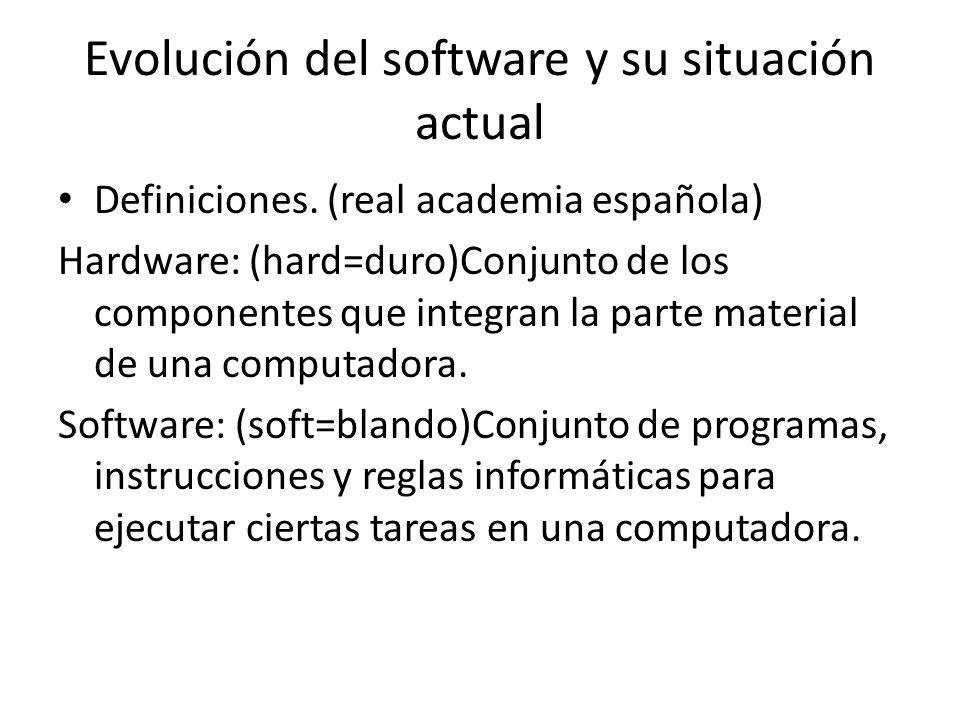 Evolución del software y su situación actual

• Definiciones. (real academia española)

Hardware: (hard=duro)Conjunto de los componentes que integran la parte material de una computadora.

Software: (soft=blando)Conjunto de programas, instrucciones y reglas informáticas para ejecutar ciertas tareas en una computadora.